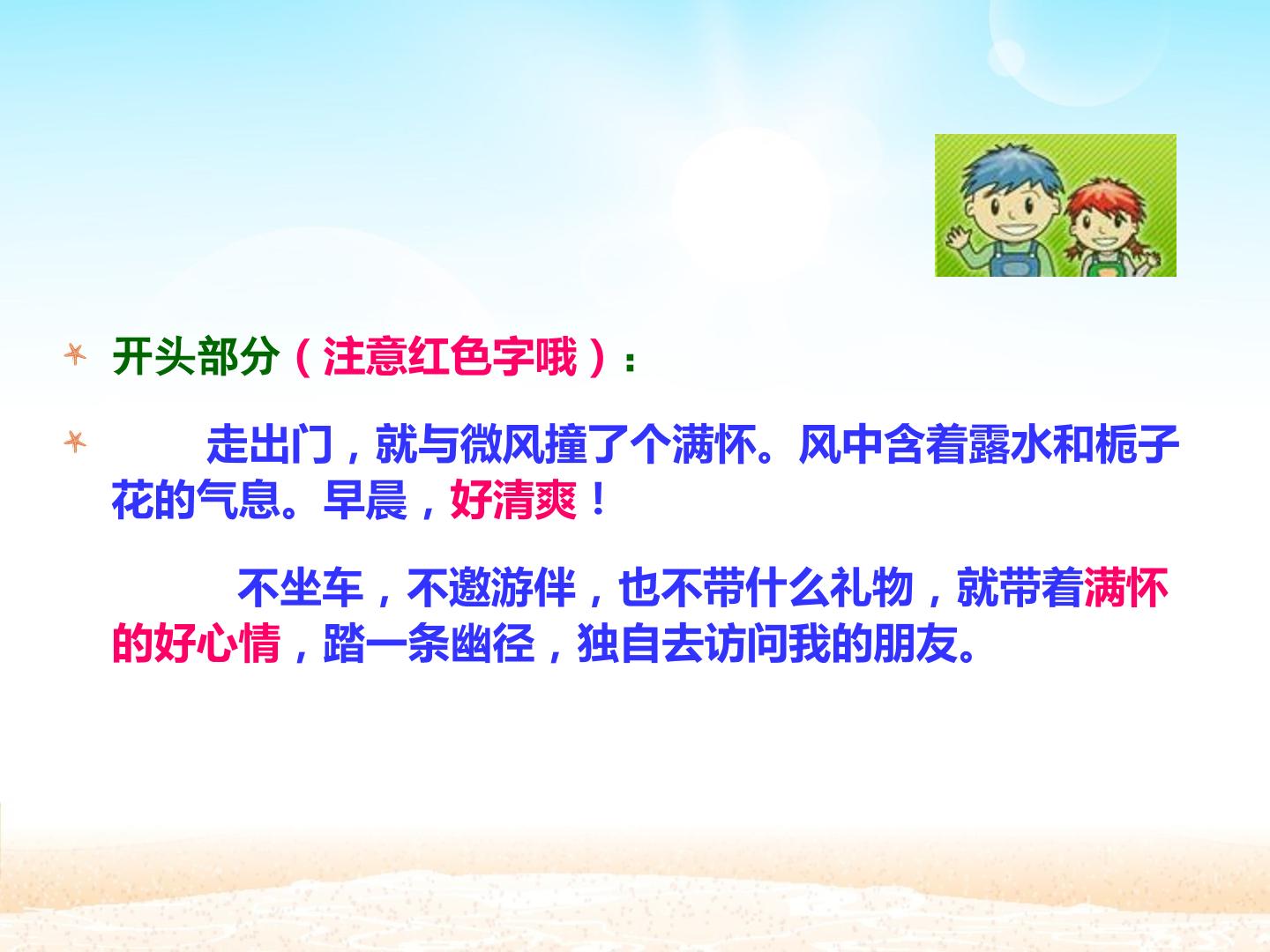 开头部分（注意红色字哦）：

走出门，就与微风撞了个满怀。风中含着露水和栀子花的气息。早晨，好清爽！

不坐车，不邀游伴，也不带什么礼物，就带着满怀的好心情，踏一条幽径，独自去访问我的朋友。